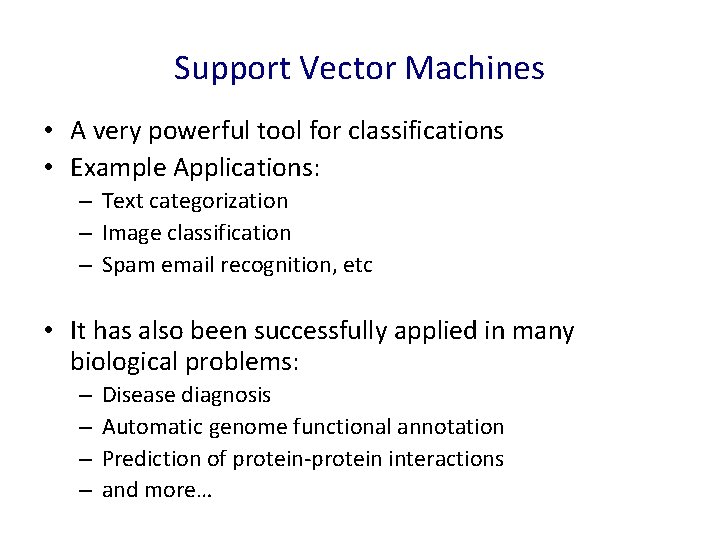 Support Vector Machines

• A very powerful tool for classifications
• Example Applications:
– Text categorization
– Image classification
– Spam email recognition, etc

• It has also been successfully applied in many biological problems:
– Disease diagnosis
– Automatic genome functional annotation
– Prediction of protein-protein interactions
– and more…